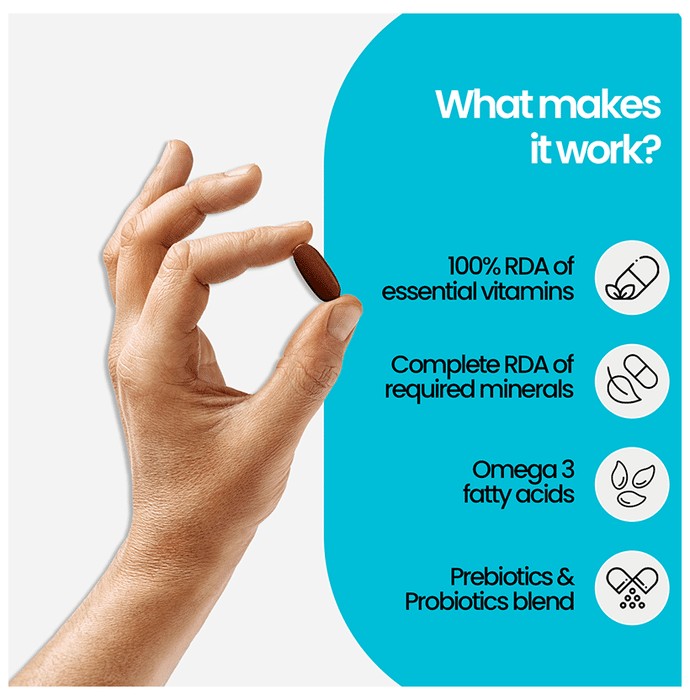 What makes it work?

100% RDA of essential vitamins

Complete RDA of required minerals

Omega 3 fatty acids

Prebiotics & Probiotics blend